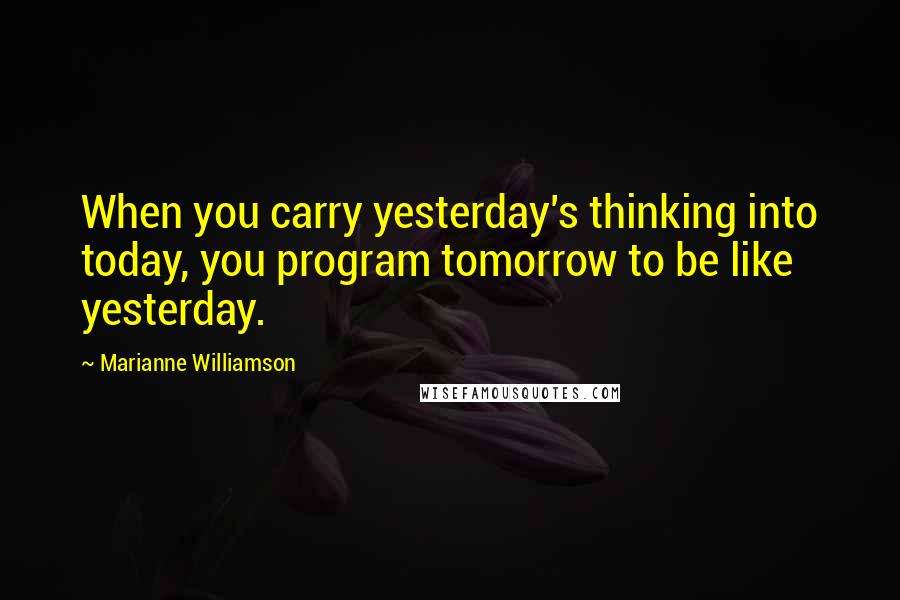 When you carry yesterday's thinking into today, you program tomorrow to be like yesterday.

~ Marianne Williamson

WISEFAMOUSQUOTES.COM